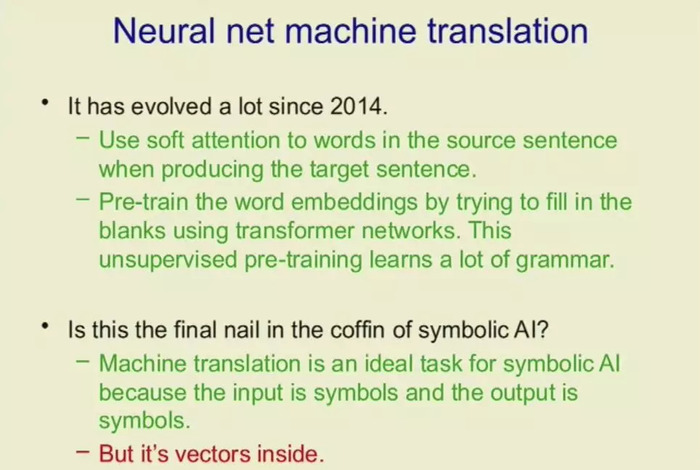 Neural net machine translation

• It has evolved a lot since 2014.
 – Use soft attention to words in the source sentence when producing the target sentence.
 – Pre-train the word embeddings by trying to fill in the blanks using transformer networks. This unsupervised pre-training learns a lot of grammar.

• Is this the final nail in the coffin of symbolic AI?
 – Machine translation is an ideal task for symbolic AI because the input is symbols and the output is symbols.
 – But it's vectors inside.